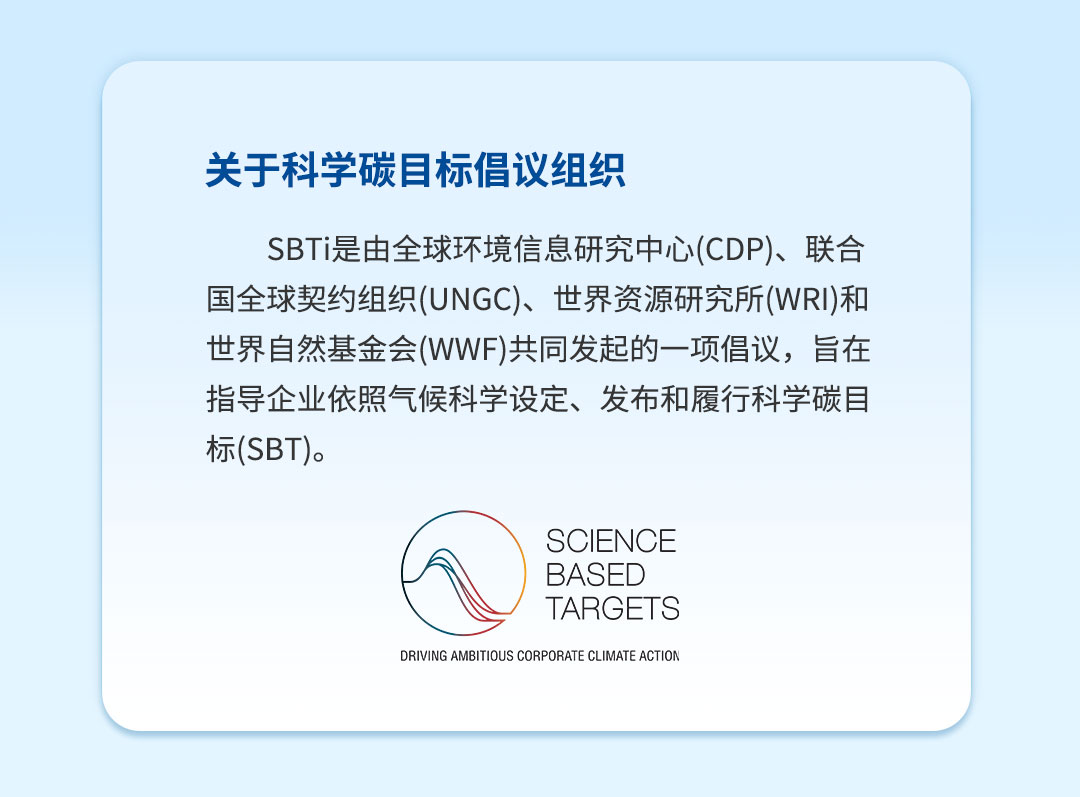 关于科学碳目标倡议组织

SBTi是由全球环境信息研究中心(CDP)、联合国全球契约组织(UNGC)、世界资源研究所(WRI)和世界自然基金会(WWF)共同发起的一项倡议，旨在指导企业依照气候科学设定、发布和履行科学碳目标(SBT)。

SCIENCE BASED TARGETS

DRIVING AMBITIOUS CORPORATE CLIMATE ACTION